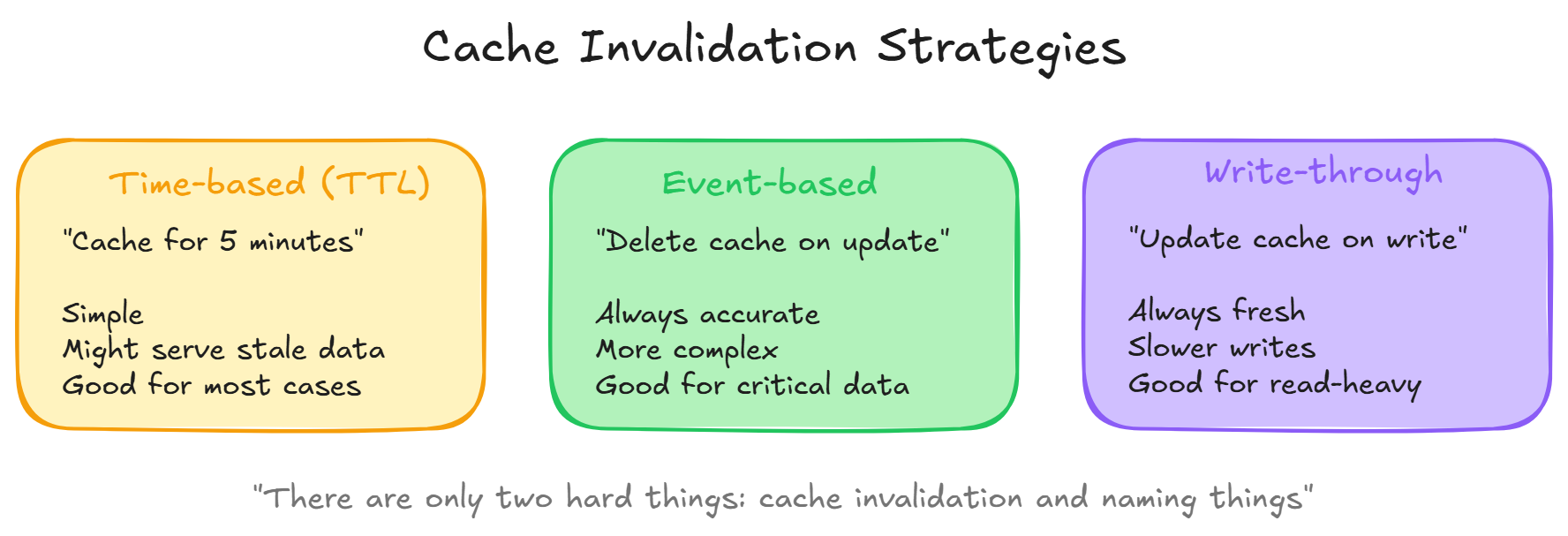 Cache Invalidation Strategies

Time-based (TTL)

"Cache for 5 minutes"

Simple
Might serve stale data
Good for most cases

Event-based

"Delete cache on update"

Always accurate
More complex
Good for critical data

Write-through

"Update cache on write"

Always fresh
Slower writes
Good for read-heavy

"There are only two hard things: cache invalidation and naming things"